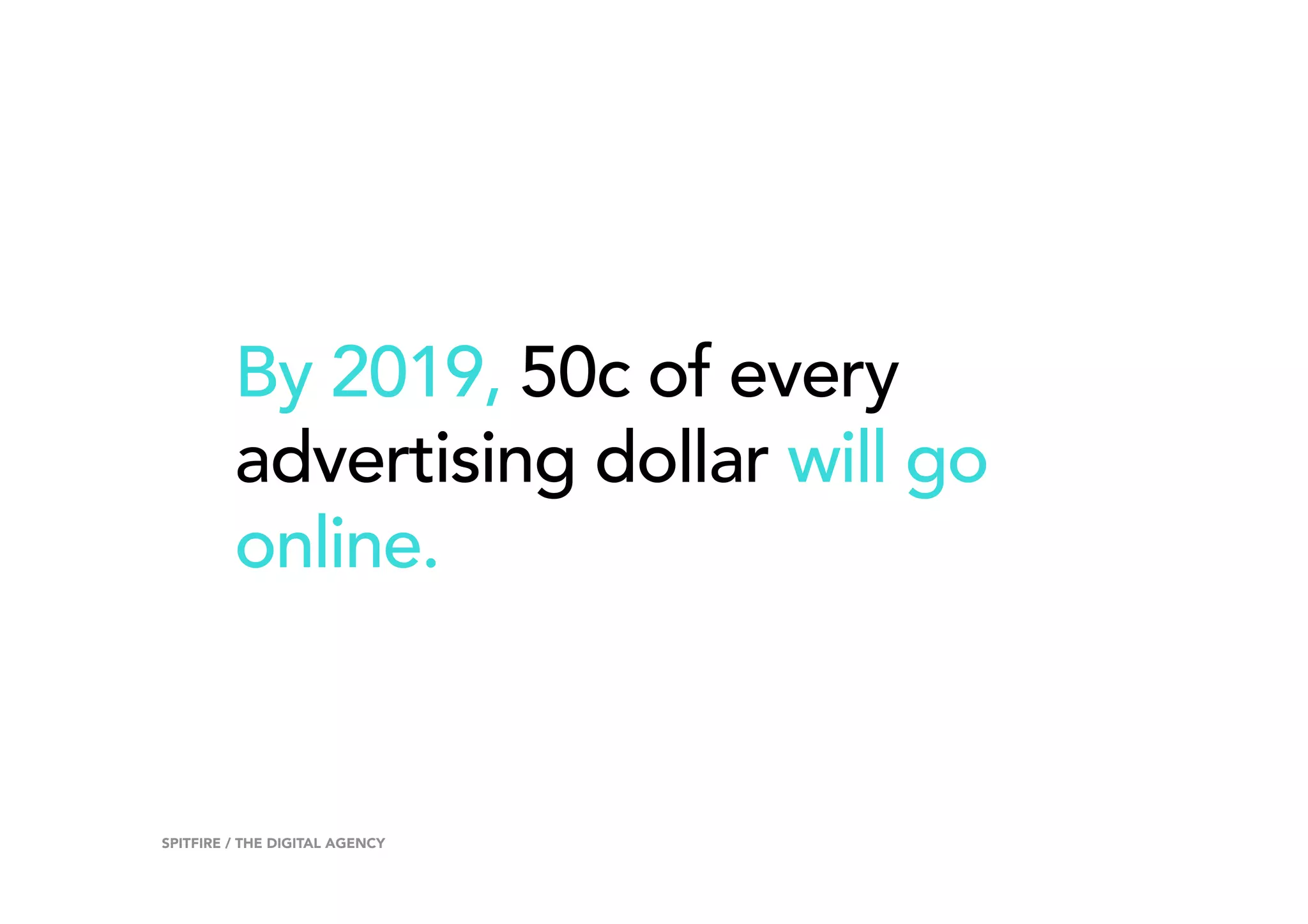 By 2019, 50c of every advertising dollar will go online.

SPITFIRE / THE DIGITAL AGENCY